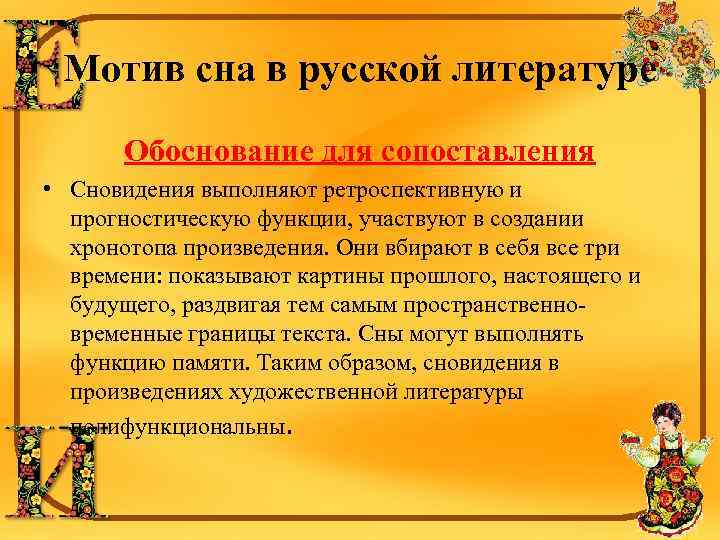 Е

Мотив сна в русской литературе

Обоснование для сопоставления

• Сновидения выполняют ретроспективную и прогностическую функции, участвуют в создании хронотопа произведения. Они вбирают в себя все три времени: показывают картины прошлого, настоящего и будущего, раздвигая тем самым пространственно-временные границы текста. Сны могут выполнять функцию памяти. Таким образом, сновидения в произведениях художественной литературы полифункциональны.

И